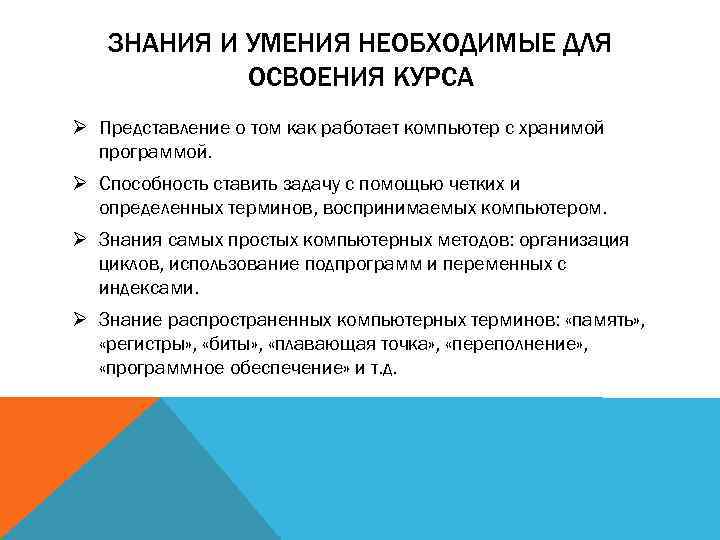 ЗНАНИЯ И УМЕНИЯ НЕОБХОДИМЫЕ ДЛЯ ОСВОЕНИЯ КУРСА

➢ Представление о том как работает компьютер с хранимой программой.

➢ Способность ставить задачу с помощью четких и определенных терминов, воспринимаемых компьютером.

➢ Знания самых простых компьютерных методов: организация циклов, использование подпрограмм и переменных с индексами.

➢ Знание распространенных компьютерных терминов: «память», «регистры», «биты», «плавающая точка», «переполнение», «программное обеспечение» и т.д.